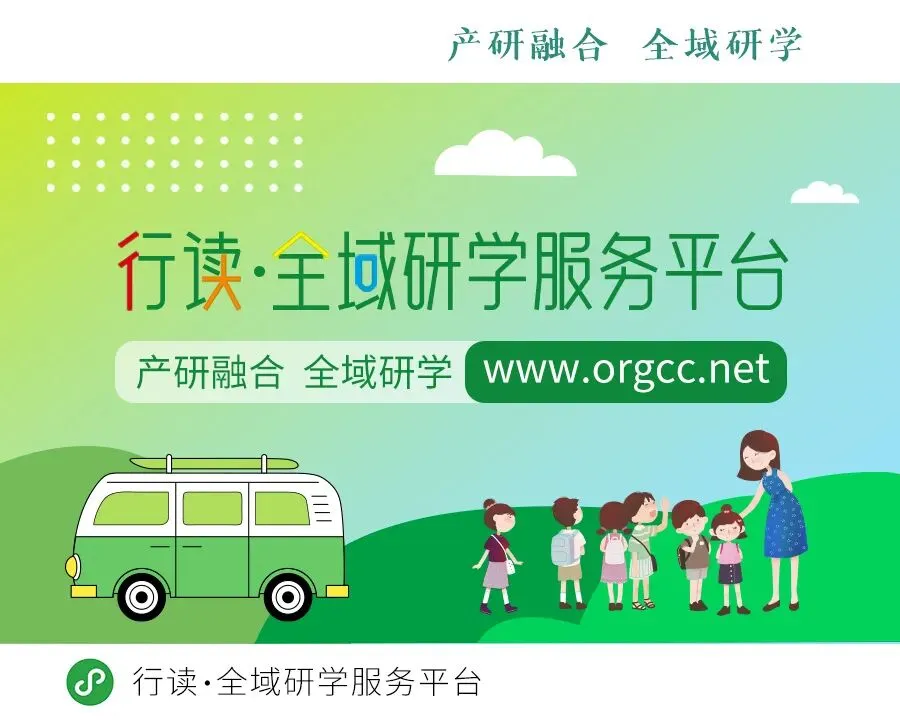 产研融合　全域研学

行读·全域研学服务平台

产研融合　全域研学　www.orgcc.net

行读·全域研学服务平台